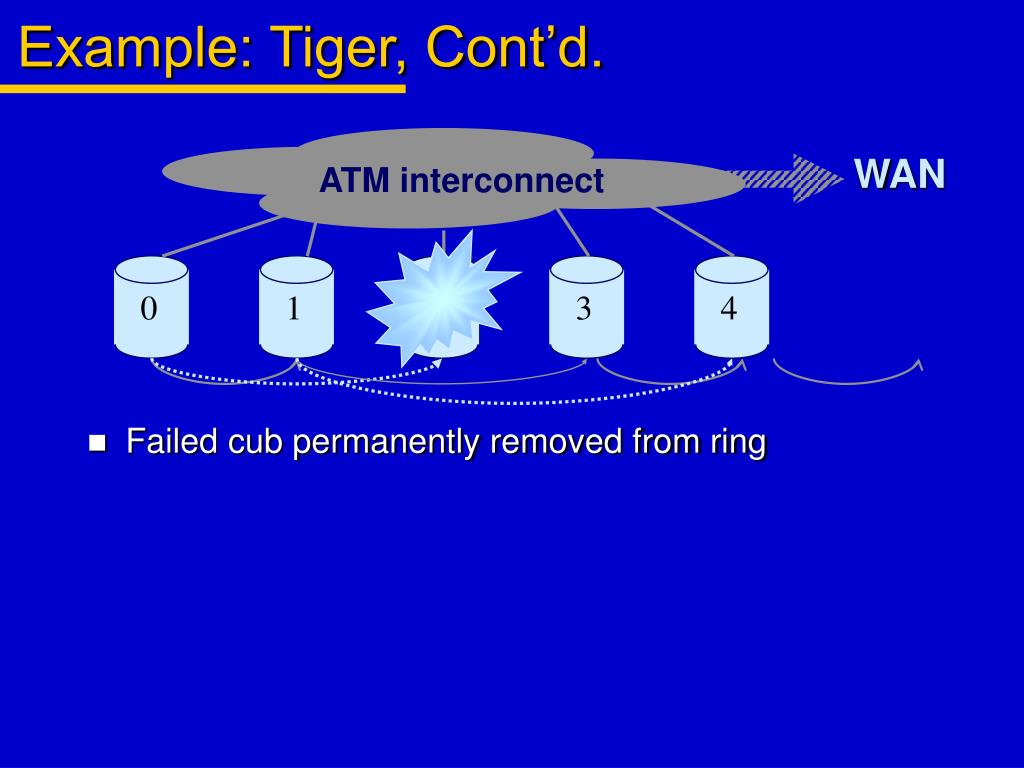 Example: Tiger, Cont’d.

ATM interconnect

WAN

0

1

3

4

Failed cub permanently removed from ring